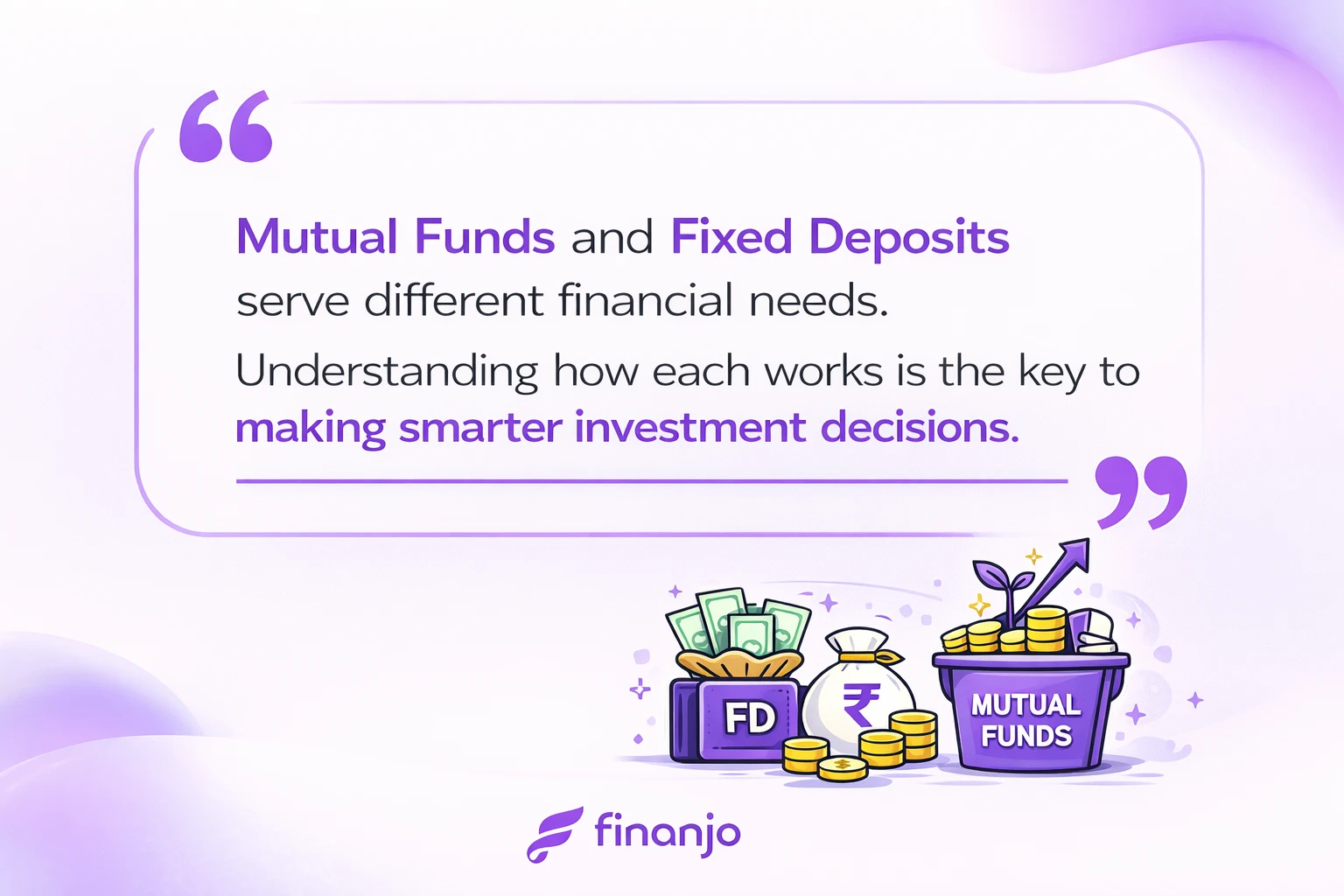 “

Mutual Funds and Fixed Deposits serve different financial needs.

Understanding how each works is the key to making smarter investment decisions.

”

FD

₹

MUTUAL FUNDS

finanjo